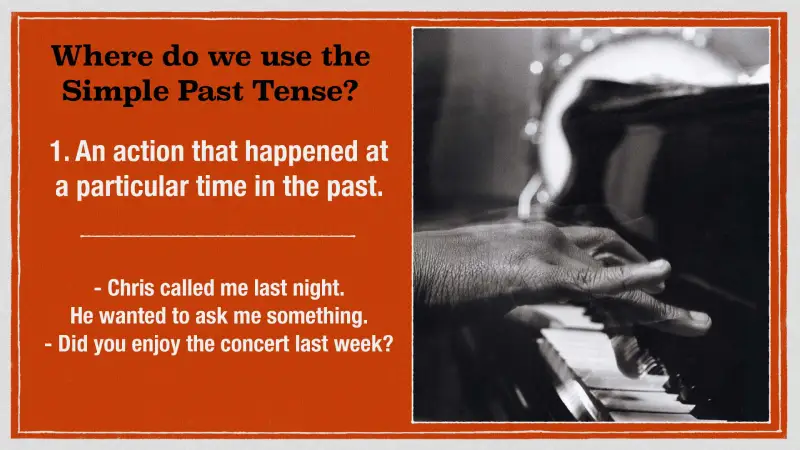 Where do we use the Simple Past Tense?

1. An action that happened at a particular time in the past.

- Chris called me last night. He wanted to ask me something.
- Did you enjoy the concert last week?